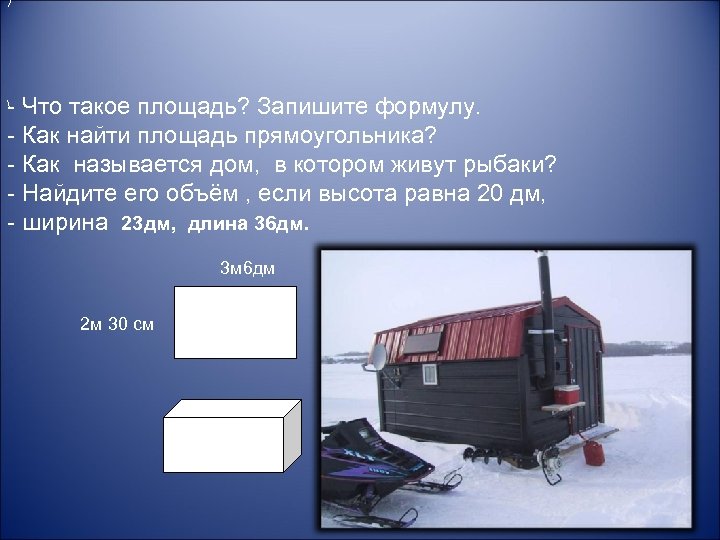 - Что такое площадь? Запишите формулу.
- Как найти площадь прямоугольника?
- Как называется дом, в котором живут рыбаки?
- Найдите его объём , если высота равна 20 дм,
- ширина 23дм, длина 36дм.

3м6дм

2м 30 см